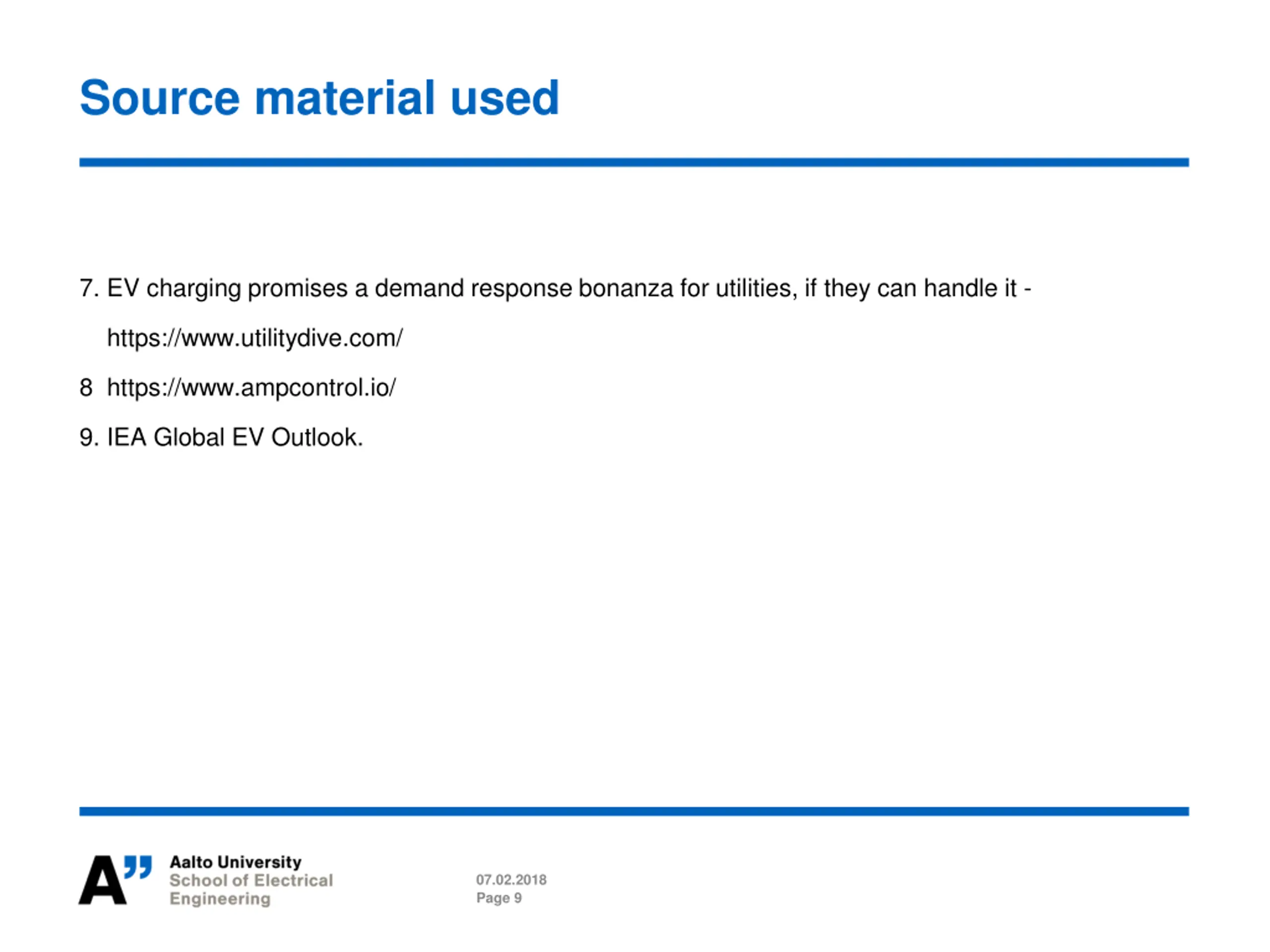 Source material used

7. EV charging promises a demand response bonanza for utilities, if they can handle it - https://www.utilitydive.com/

8 https://www.ampcontrol.io/

9. IEA Global EV Outlook.

A"
Aalto University
School of Electrical Engineering

07.02.2018
Page 9